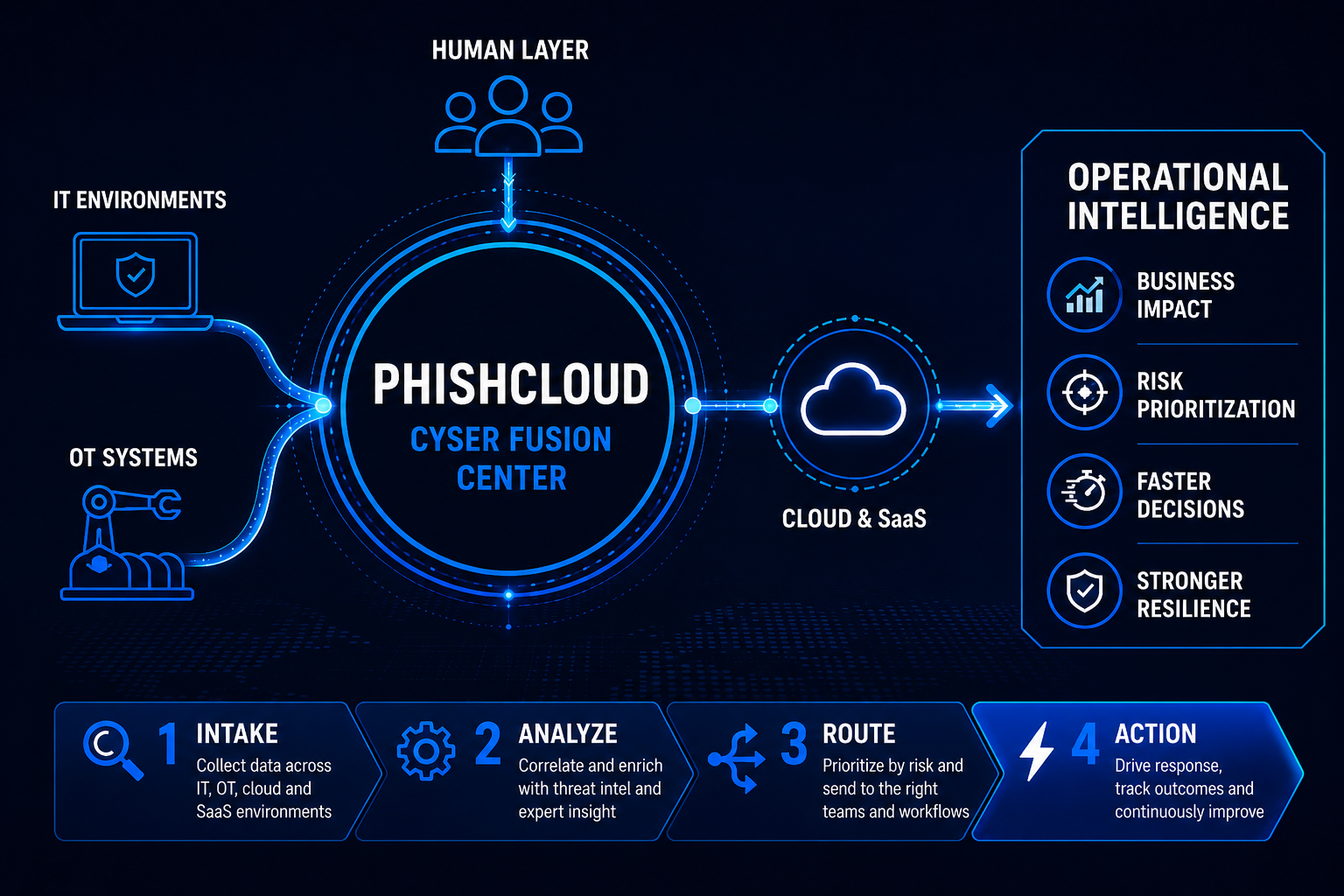 HUMAN LAYER

IT ENVIRONMENTS

OT SYSTEMS

PHISHCLOUD
CYSER FUSION CENTER

CLOUD & SaaS

OPERATIONAL INTELLIGENCE

BUSINESS IMPACT

RISK PRIORITIZATION

FASTER DECISIONS

STRONGER RESILIENCE

1 INTAKE
Collect data across IT, OT, cloud and SaaS environments

2 ANALYZE
Correlate and enrich with threat intel and expert insight

3 ROUTE
Prioritize by risk and send to the right teams and workflows

4 ACTION
Drive response, track outcomes and continuously improve